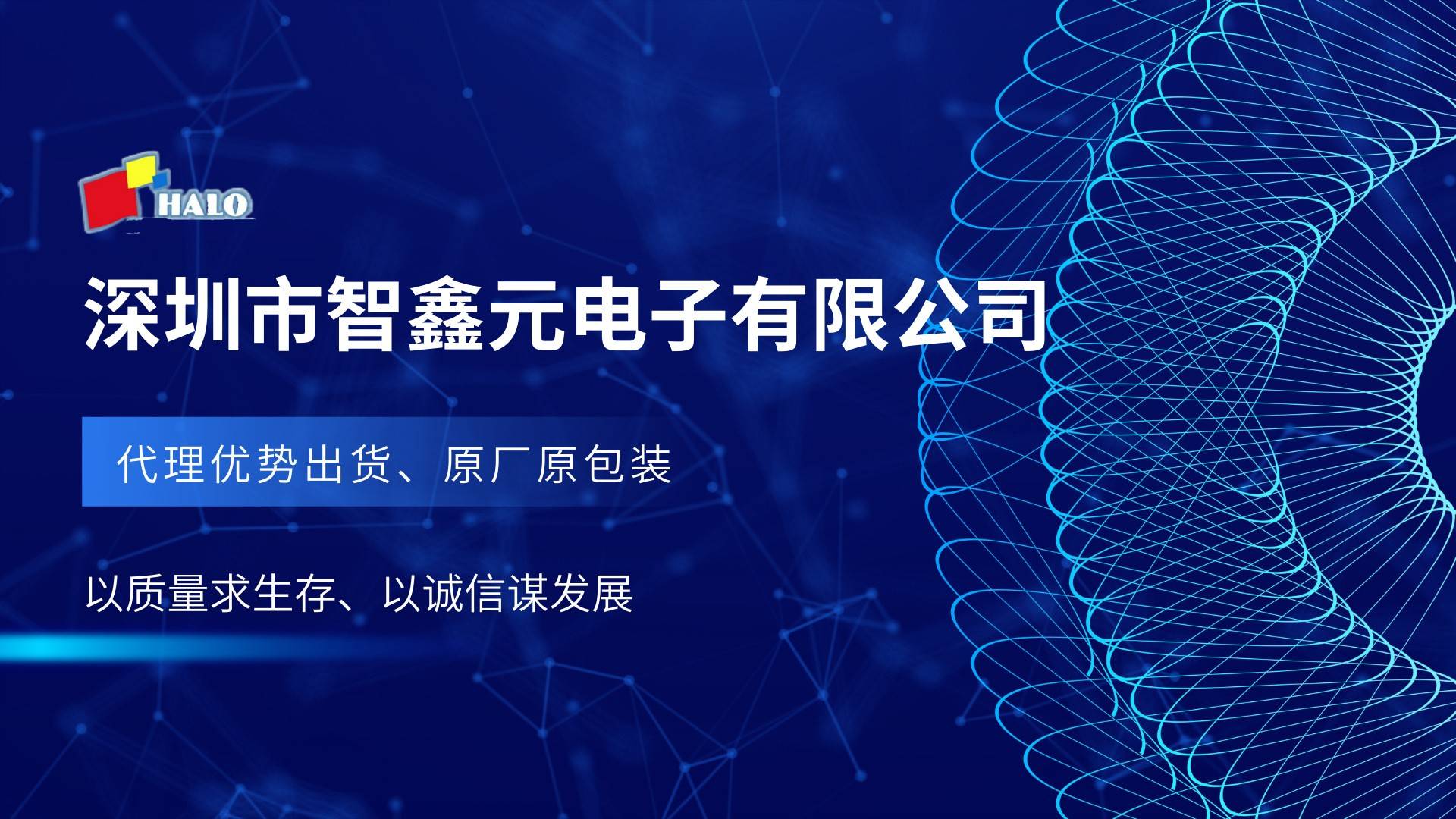 HALO

深圳市智鑫元电子有限公司

代理优势出货、原厂原包装

以质量求生存、以诚信谋发展